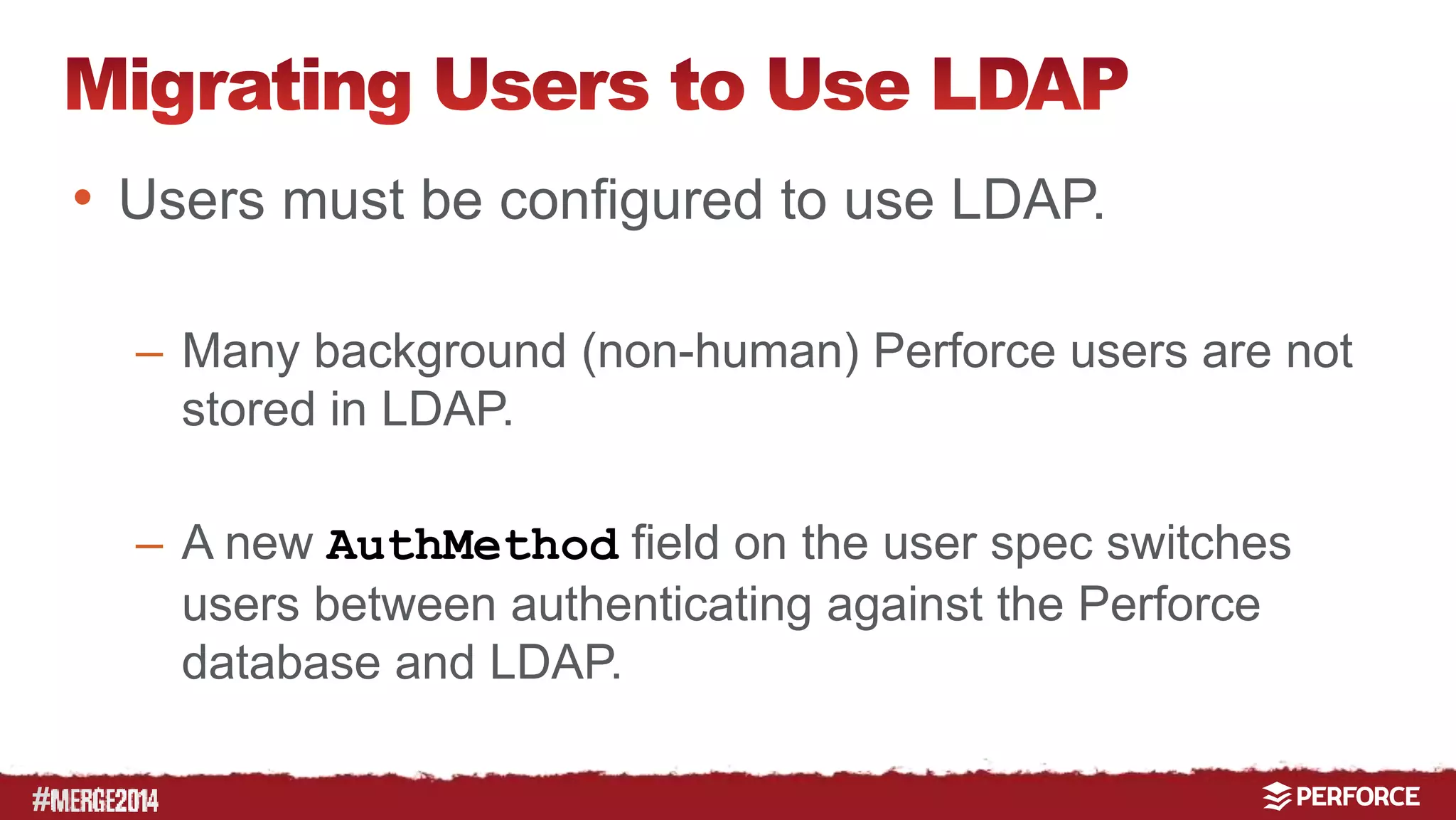 Migrating Users to Use LDAP

• Users must be configured to use LDAP.

– Many background (non-human) Perforce users are not stored in LDAP.

– A new AuthMethod field on the user spec switches users between authenticating against the Perforce database and LDAP.

#MERGE2014

PERFORCE